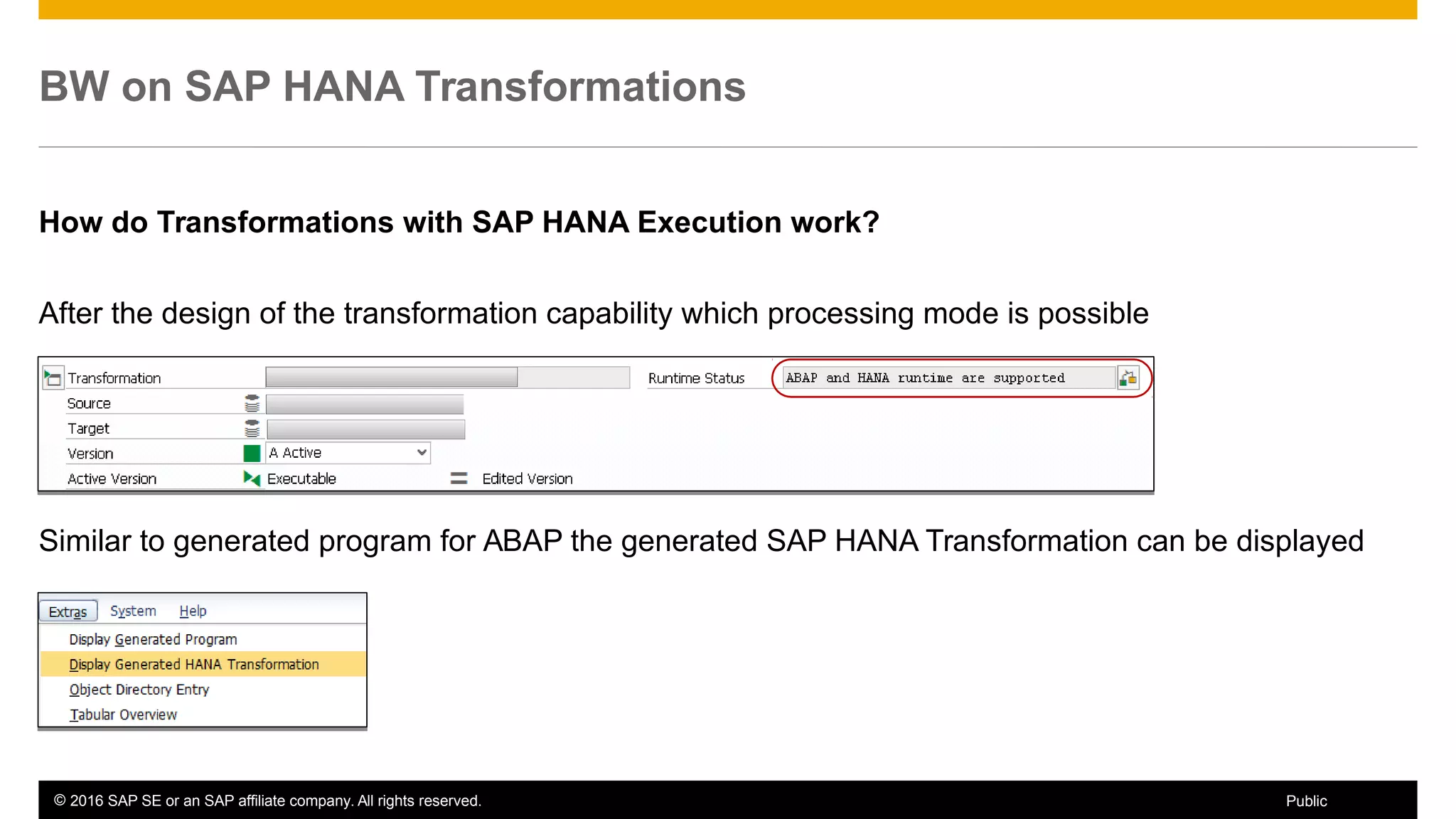 BW on SAP HANA Transformations

How do Transformations with SAP HANA Execution work?

After the design of the transformation capability which processing mode is possible

Transformation
Runtime Status ABAP and HANA runtime are supported
Source
Target
Version A Active
Active Version Executable Edited Version

Similar to generated program for ABAP the generated SAP HANA Transformation can be displayed

Extras System Help
Display Generated Program
Display Generated HANA Transformation
Object Directory Entry
Tabular Overview

© 2016 SAP SE or an SAP affiliate company. All rights reserved.
Public